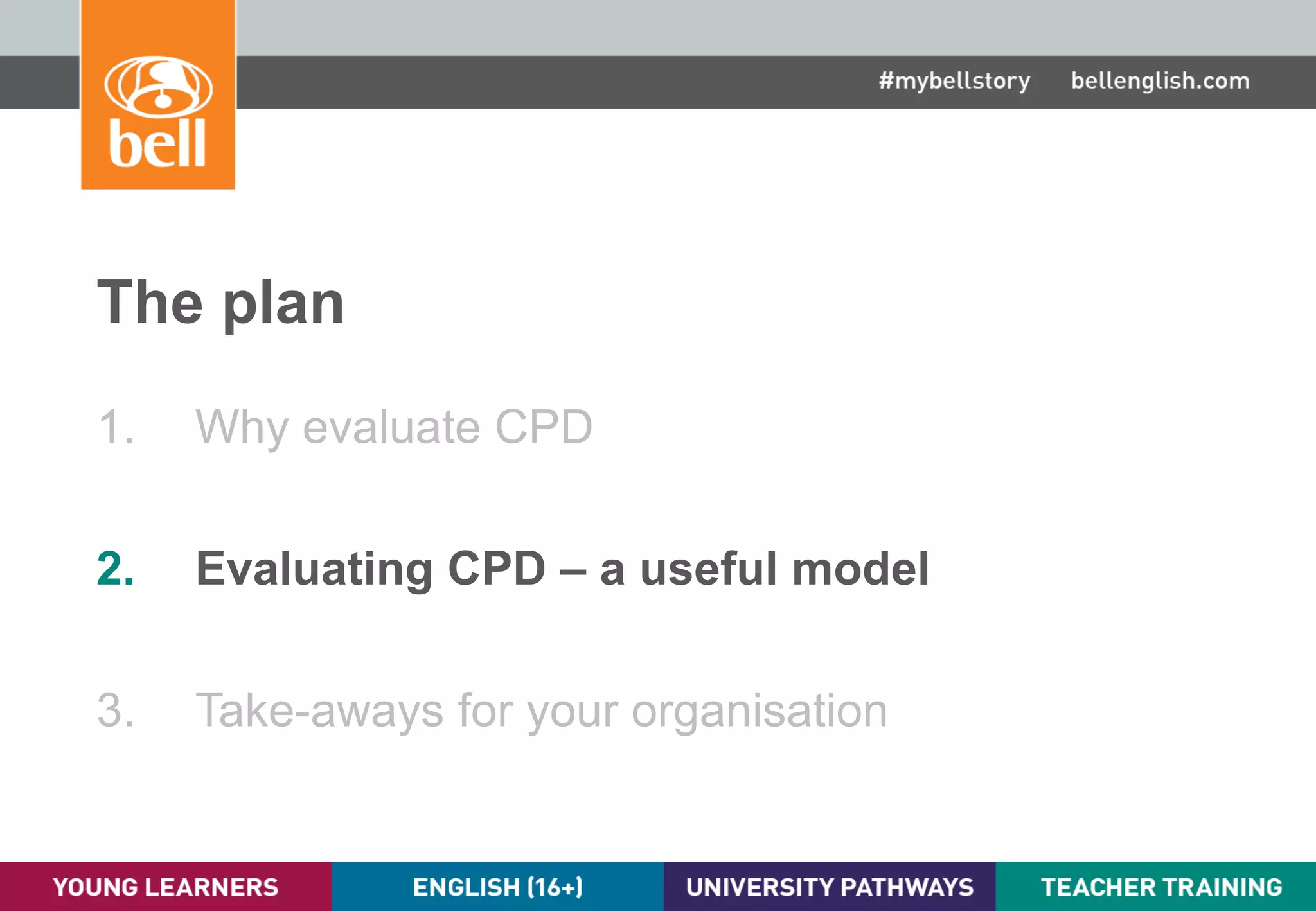 bell

#mybellstory bellenglish.com

The plan

1. Why evaluate CPD

2. Evaluating CPD – a useful model

3. Take-aways for your organisation

YOUNG LEARNERS ENGLISH (16+) UNIVERSITY PATHWAYS TEACHER TRAINING